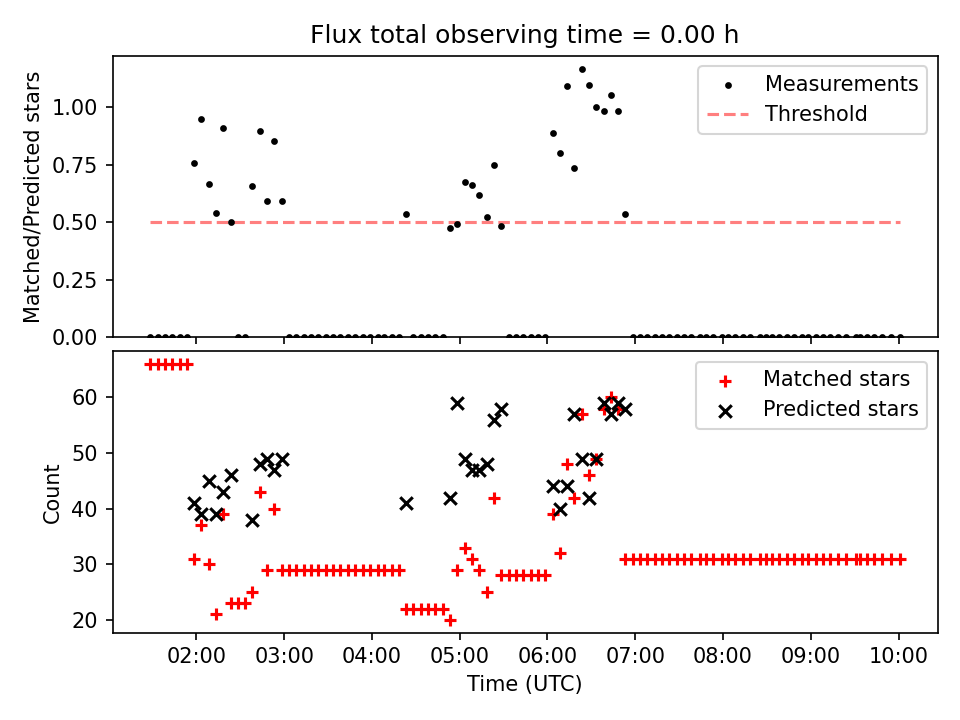 Flux total observing time = 0.00 h

Matched/Predicted stars

1.00
0.75
0.50
0.25
0.00

Measurements
Threshold

Count

60
50
40
30
20

Matched stars
Predicted stars

02:00 03:00 04:00 05:00 06:00 07:00 08:00 09:00 10:00

Time (UTC)